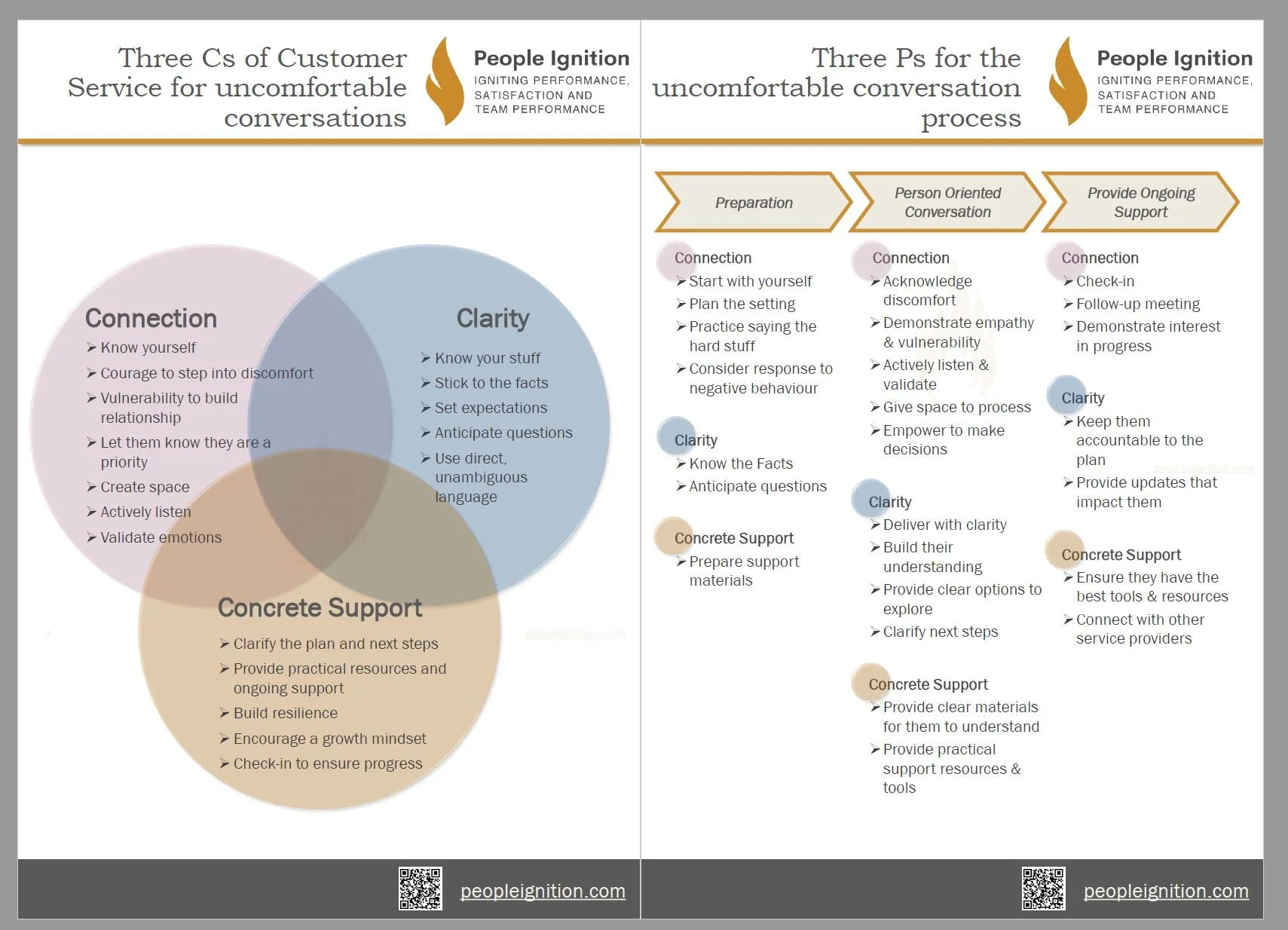 Three Cs of Customer Service for uncomfortable conversations

People Ignition
IGNITING PERFORMANCE, SATISFACTION AND TEAM PERFORMANCE

Connection
➢ Know yourself
➢ Courage to step into discomfort
➢ Vulnerability to build relationship
➢ Let them know they are a priority
➢ Create space
➢ Actively listen
➢ Validate emotions

Clarity
➢ Know your stuff
➢ Stick to the facts
➢ Set expectations
➢ Anticipate questions
➢ Use direct, unambiguous language

Concrete Support
➢ Clarify the plan and next steps
➢ Provide practical resources and ongoing support
➢ Build resilience
➢ Encourage a growth mindset
➢ Check-in to ensure progress

peopleignition.com

peopleignition.com

Three Ps for the uncomfortable conversation process

People Ignition
IGNITING PERFORMANCE, SATISFACTION AND TEAM PERFORMANCE

Preparation

Connection
➢ Start with yourself
➢ Plan the setting
➢ Practice saying the hard stuff
➢ Consider response to negative behaviour

Clarity
➢ Know the Facts
➢ Anticipate questions

Concrete Support
➢ Prepare support materials

Person Oriented Conversation

Connection
➢ Acknowledge discomfort
➢ Demonstrate empathy & vulnerability
➢ Actively listen & validate
➢ Give space to process
➢ Empower to make decisions

Clarity
➢ Deliver with clarity
➢ Build their understanding
➢ Provide clear options to explore
➢ Clarify next steps

Concrete Support
➢ Provide clear materials for them to understand
➢ Provide practical support resources & tools

Provide Ongoing Support

Connection
➢ Check-in
➢ Follow-up meeting
➢ Demonstrate interest in progress

Clarity
➢ Keep them accountable to the plan
➢ Provide updates that impact them

Concrete Support
➢ Ensure they have the best tools & resources
➢ Connect with other service providers

peopleignition.com

peopleignition.com